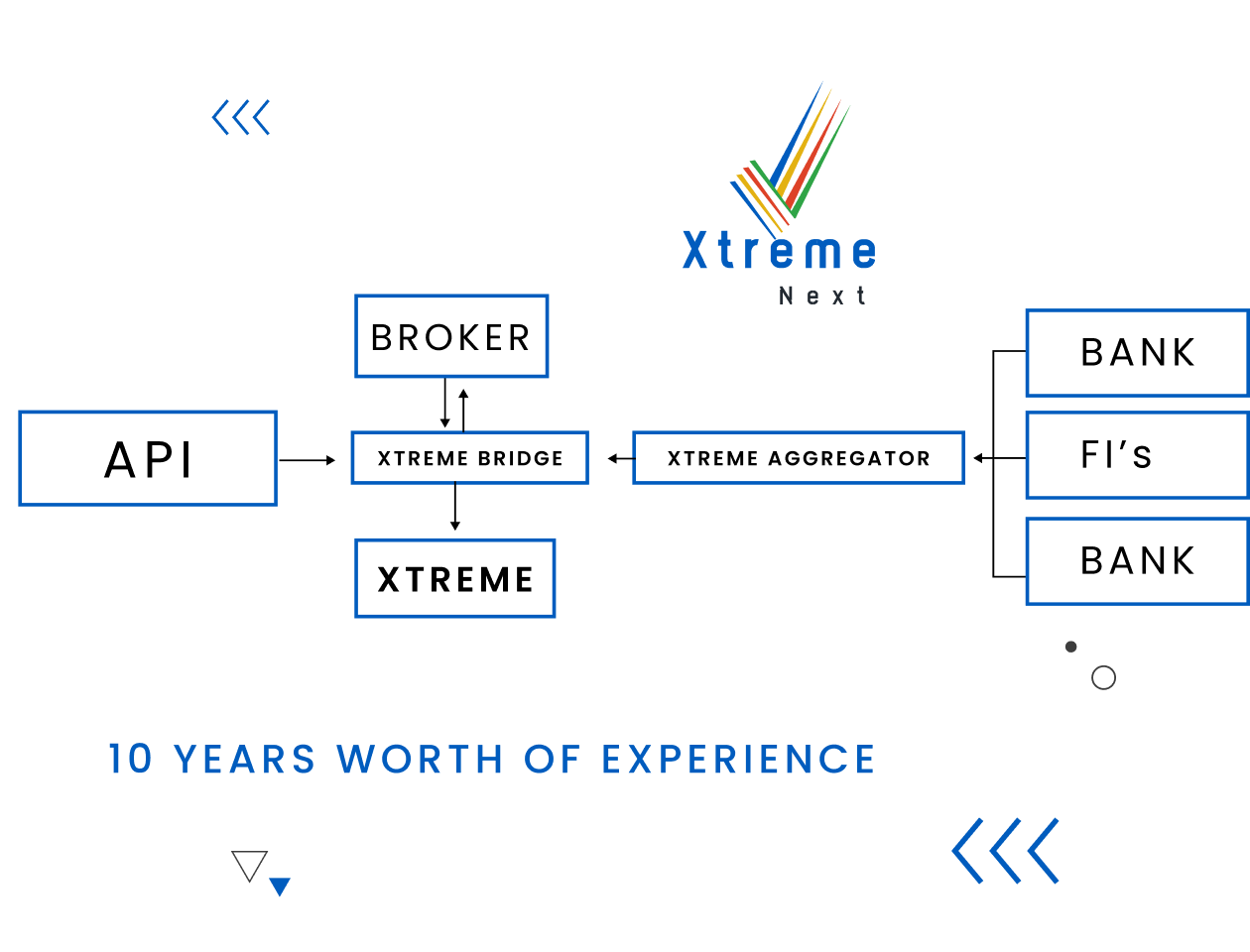 Xtreme
Next

BROKER

API

XTREME BRIDGE

XTREME AGGREGATOR

XTREME

BANK

FI's

BANK

10 YEARS WORTH OF EXPERIENCE